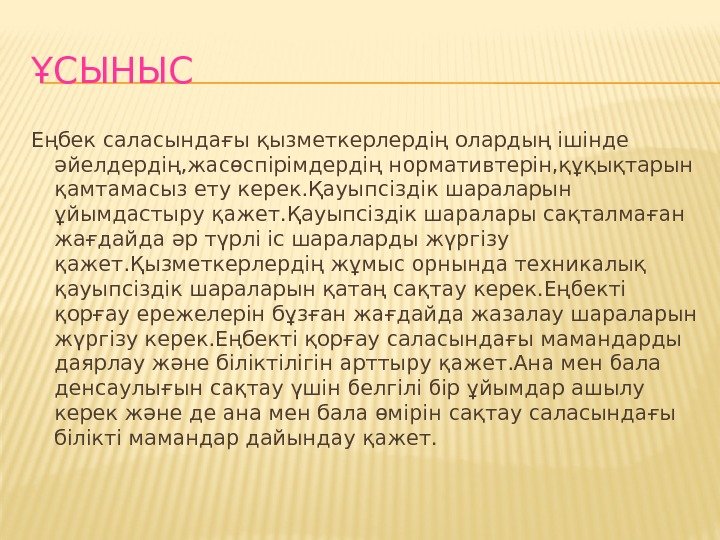 ҰСЫНЫС

Еңбек саласындағы қызметкерлердің олардың ішінде әйелдердің,жасөспірімдердің нормативтерін,құқықтарын қамтамасыз ету керек.Қауыпсіздік шараларын ұйымдастыру қажет.Қауыпсіздік шаралары сақталмаған жағдайда әр түрлі іс шараларды жүргізу қажет.Қызметкерлердің жұмыс орнында техникалық қауыпсіздік шараларын қатаң сақтау керек.Еңбекті қорғау ережелерін бұзған жағдайда жазалау шараларын жүргізу керек.Еңбекті қорғау саласындағы мамандарды даярлау және біліктілігін арттыру қажет.Ана мен бала денсаулығын сақтау үшін белгілі бір ұйымдар ашылу керек және де ана мен бала өмірін сақтау саласындағы білікті мамандар дайындау қажет.